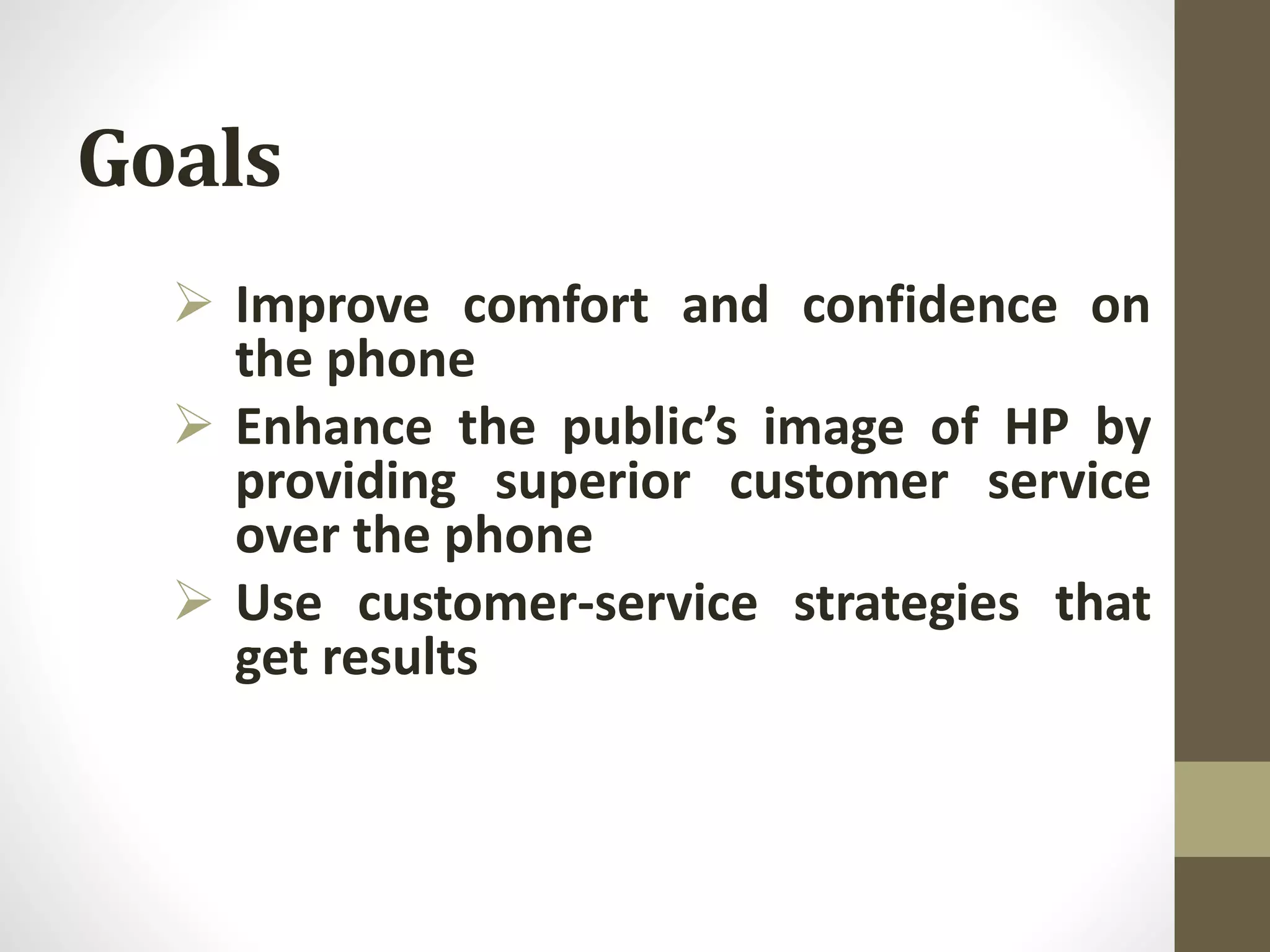 Goals

➢ Improve comfort and confidence on the phone
➢ Enhance the public’s image of HP by providing superior customer service over the phone
➢ Use customer-service strategies that get results